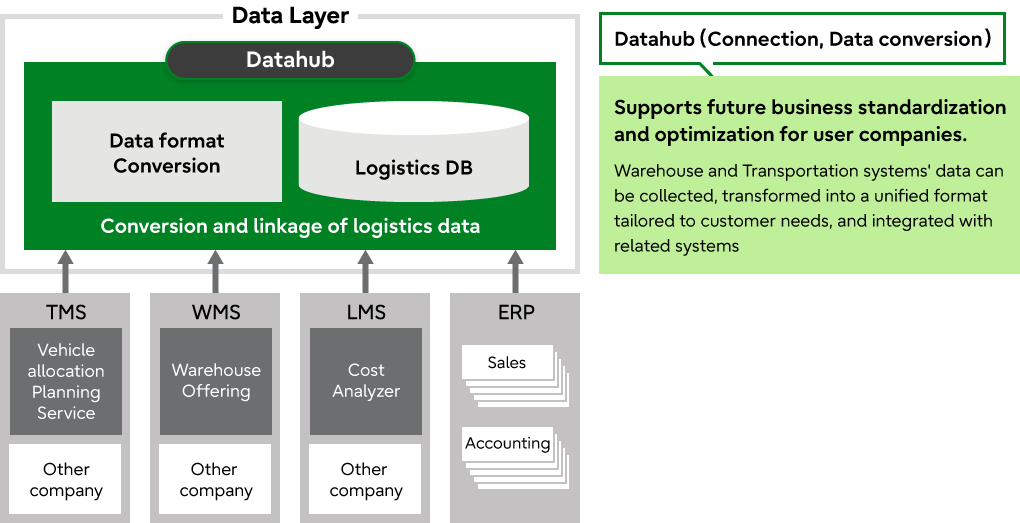 Data Layer

Datahub

Data format Conversion

Logistics DB

Conversion and linkage of logistics data

TMS

Vehicle allocation Planning Service

Other company

WMS

Warehouse Offering

Other company

LMS

Cost Analyzer

Other company

ERP

Sales

Accounting

Datahub (Connection, Data conversion)

Supports future business standardization and optimization for user companies.

Warehouse and Transportation systems' data can be collected, transformed into a unified format tailored to customer needs, and integrated with related systems